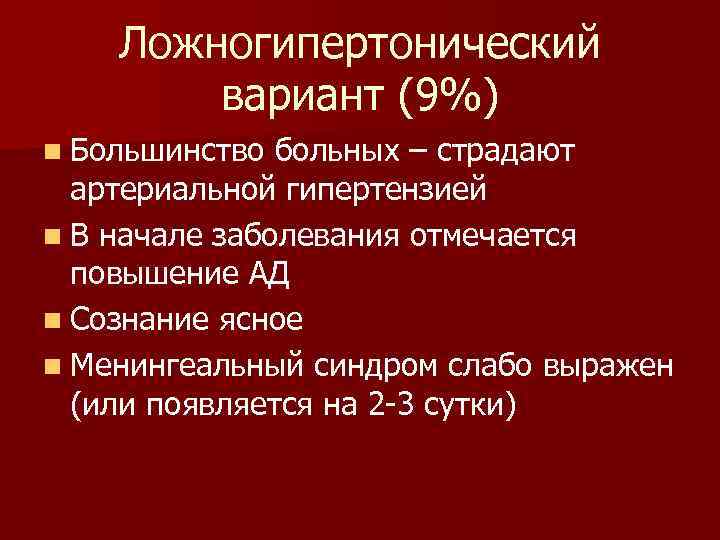 Ложногипертонический вариант (9%)

Большинство больных – страдают артериальной гипертензией

В начале заболевания отмечается повышение АД

Сознание ясное

Менингеальный синдром слабо выражен (или появляется на 2-3 сутки)